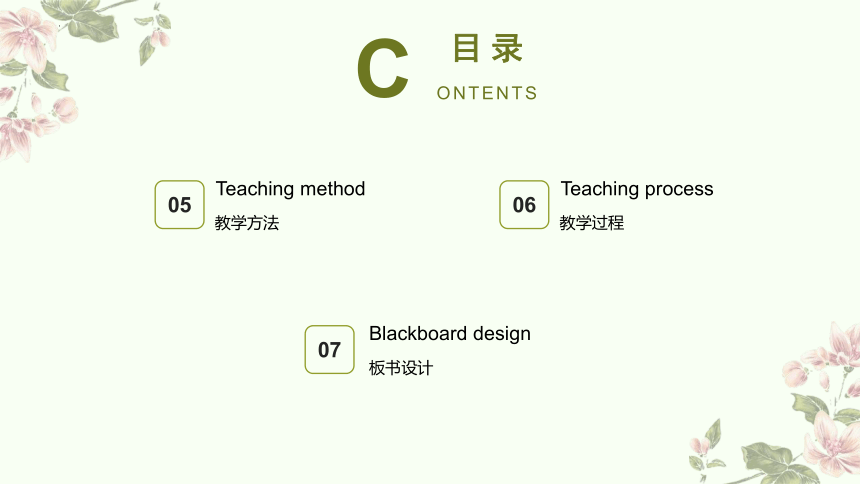 C 目录
ONTENTS

05 Teaching method
教学方法

06 Teaching process
教学过程

07 Blackboard design
板书设计